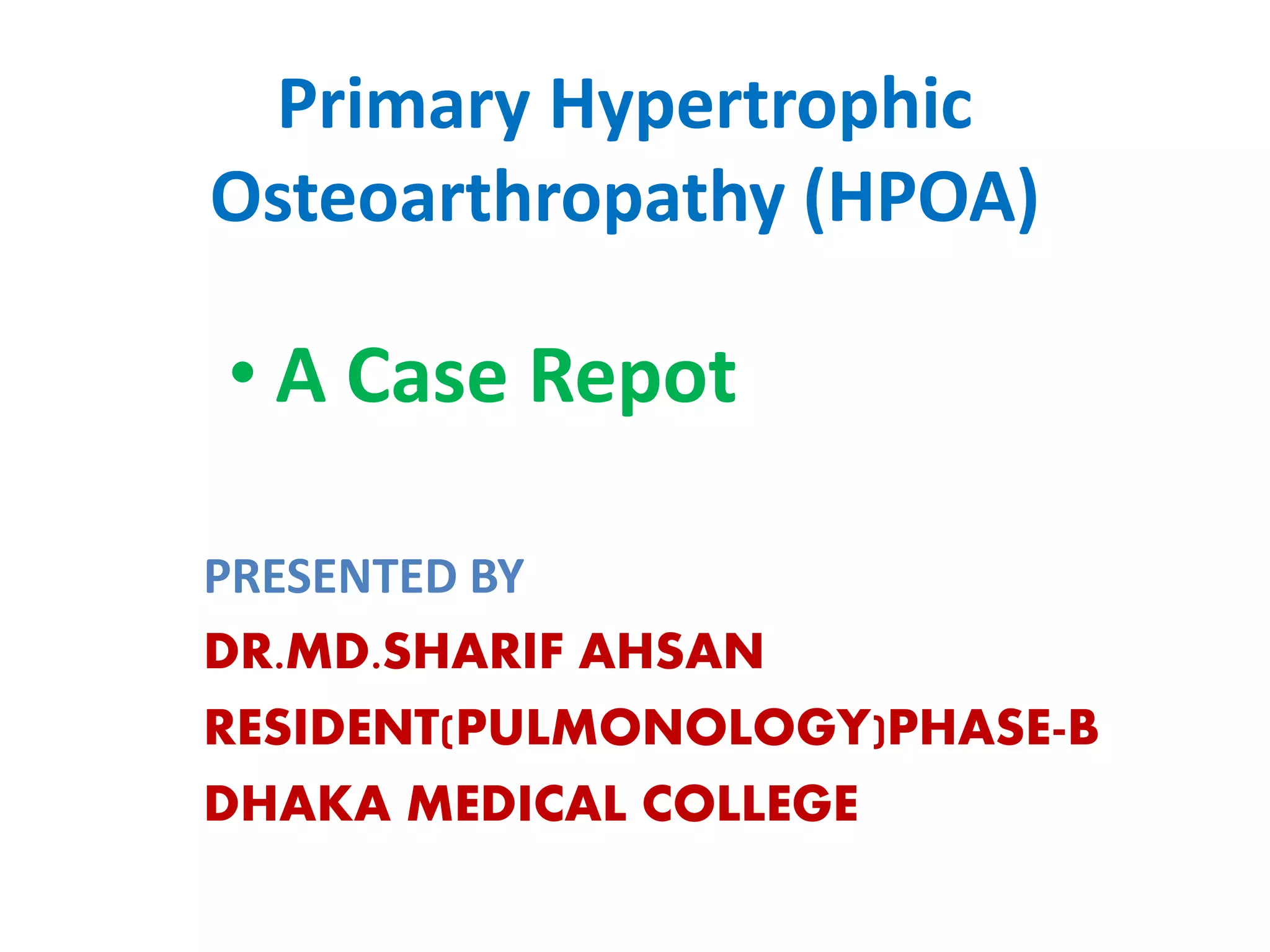 Primary Hypertrophic Osteoarthropathy (HPOA)

• A Case Repot

PRESENTED BY

DR.MD.SHARIF AHSAN

RESIDENT(PULMONOLOGY)PHASE-B

DHAKA MEDICAL COLLEGE